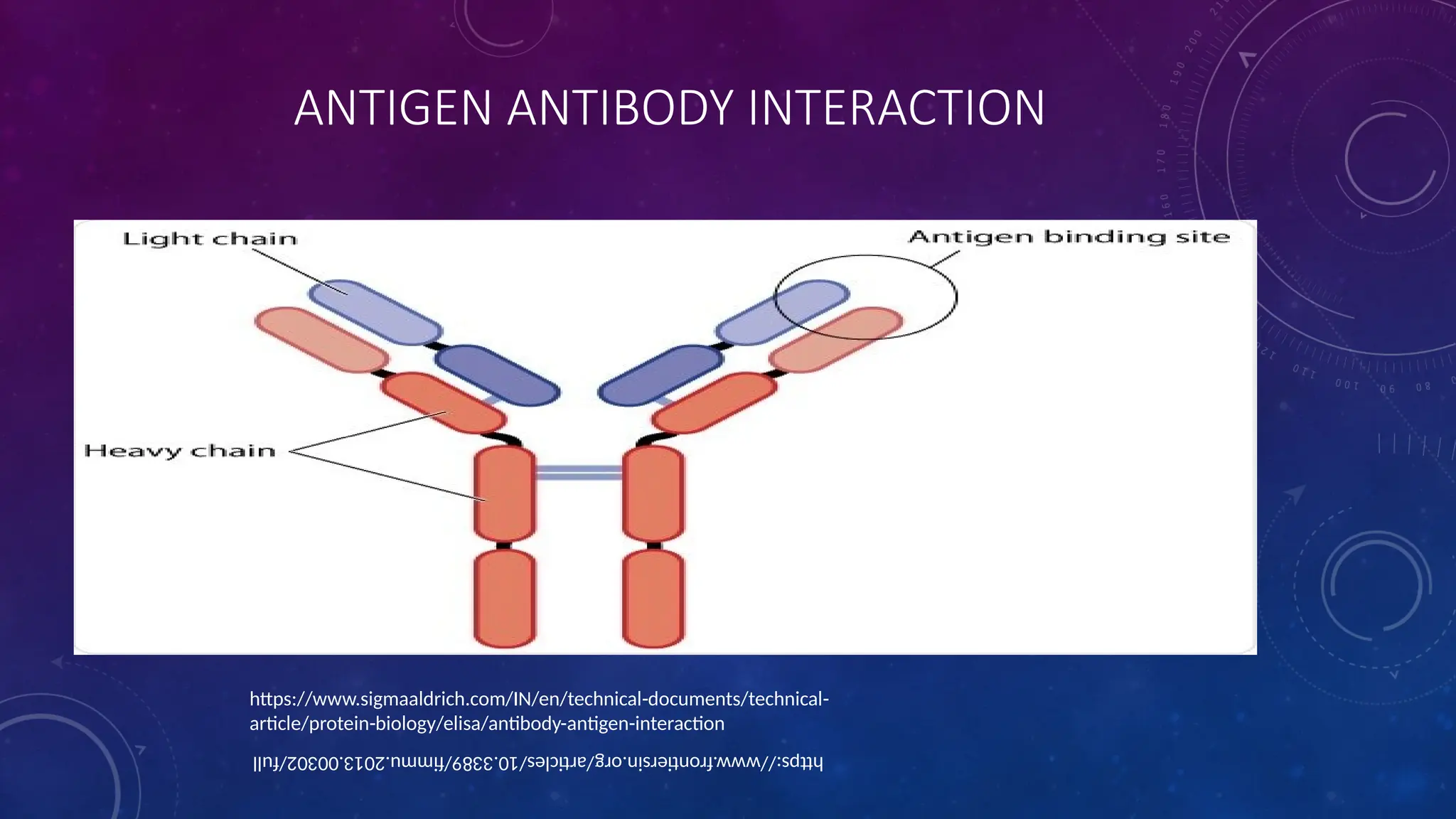 ANTIGEN ANTIBODY INTERACTION

Light chain

Antigen binding site

Heavy chain

https://www.sigmaaldrich.com/IN/en/technical-documents/technical-article/protein-biology/elisa/antibody-antigen-interaction

https://www.frontiersin.org/articles/10.3389/fimmu.2013.00302/full